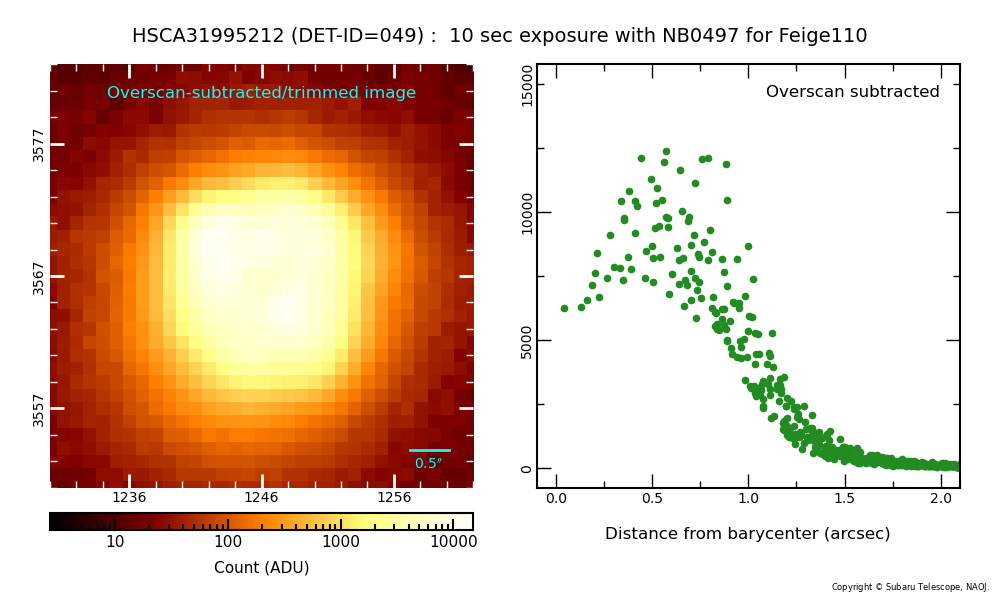 HSCA31995212 (DET-ID=049) : 10 sec exposure with NB0497 for Feige110

Overscan-subtracted/trimmed image

3577

3567

3557

0.5″

1236

1246

1256

10

100

1000

10000

Count (ADU)

Overscan subtracted

15000

10000

5000

0

0.0

0.5

1.0

1.5

2.0

Distance from barycenter (arcsec)

Copyright © Subaru Telescope, NAOJ.